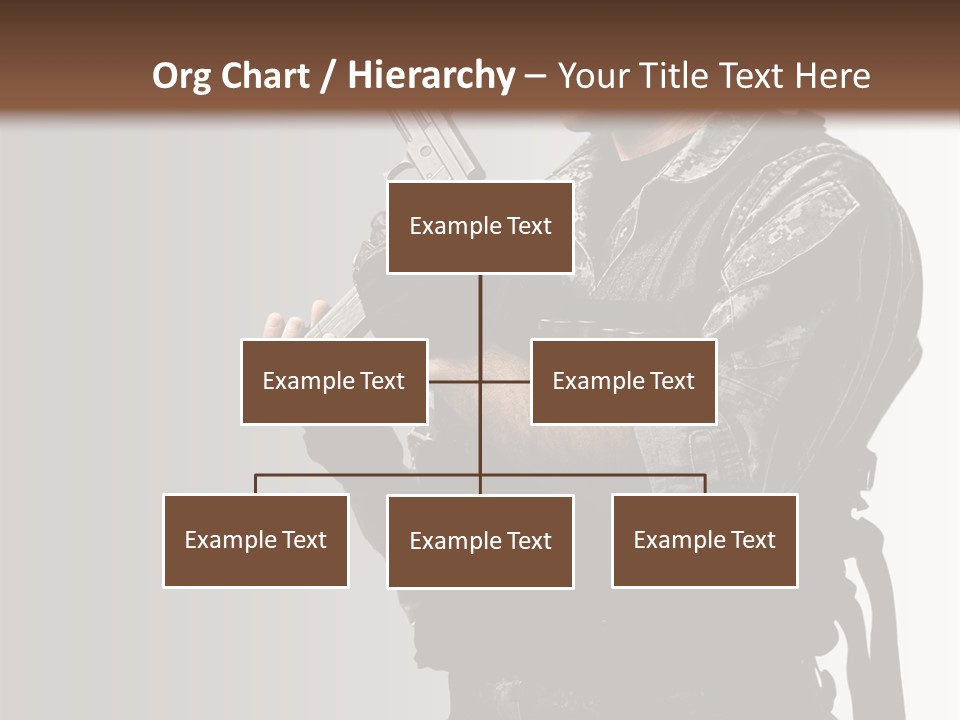 Org Chart / Hierarchy – Your Title Text Here

Example Text

Example Text

Example Text

Example Text

Example Text

Example Text